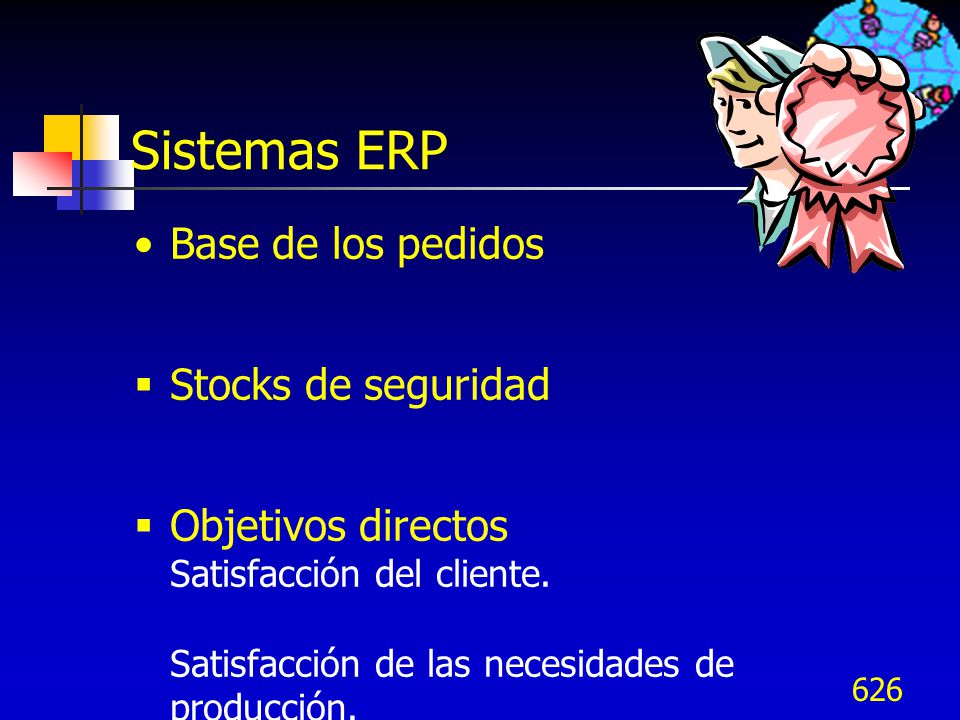 Sistemas ERP

• Base de los pedidos

▪ Stocks de seguridad

▪ Objetivos directos
Satisfacción del cliente.

Satisfacción de las necesidades de producción.

626